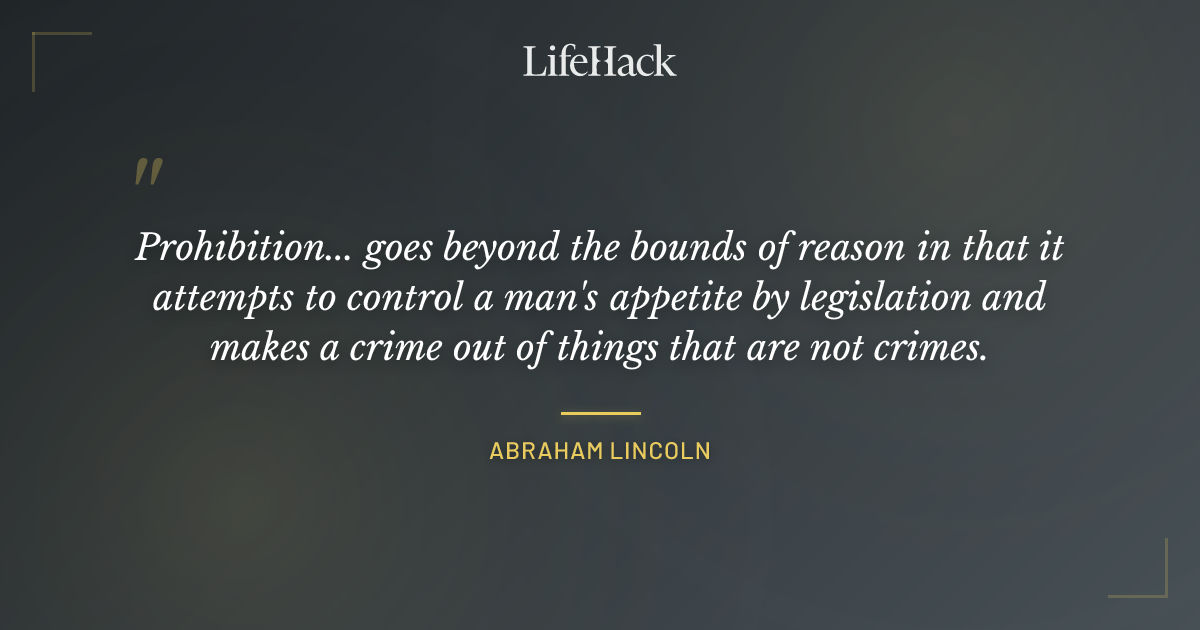 LifeHack

"

Prohibition... goes beyond the bounds of reason in that it attempts to control a man's appetite by legislation and makes a crime out of things that are not crimes.

ABRAHAM LINCOLN